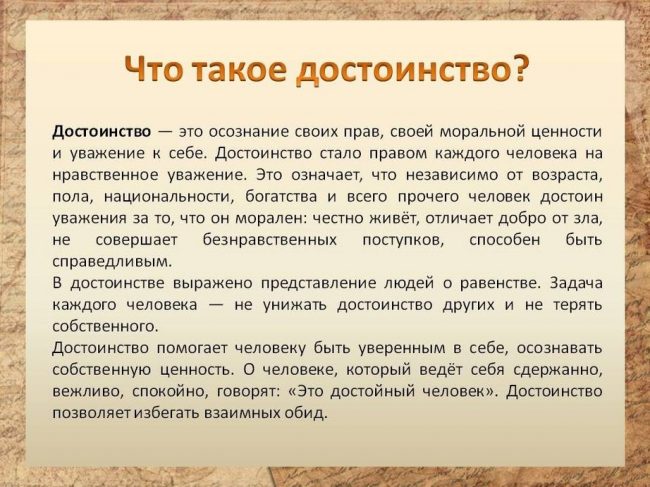 Что такое достоинство?

Достоинство — это осознание своих прав, своей моральной ценности и уважение к себе. Достоинство стало правом каждого человека на нравственное уважение. Это означает, что независимо от возраста, пола, национальности, богатства и всего прочего человек достоин уважения за то, что он морален: честно живёт, отличает добро от зла, не совершает безнравственных поступков, способен быть справедливым.
В достоинстве выражено представление людей о равенстве. Задача каждого человека — не унижать достоинство других и не терять собственного.
Достоинство помогает человеку быть уверенным в себе, осознавать собственную ценность. О человеке, который ведёт себя сдержанно, вежливо, спокойно, говорят: «Это достойный человек». Достоинство позволяет избегать взаимных обид.